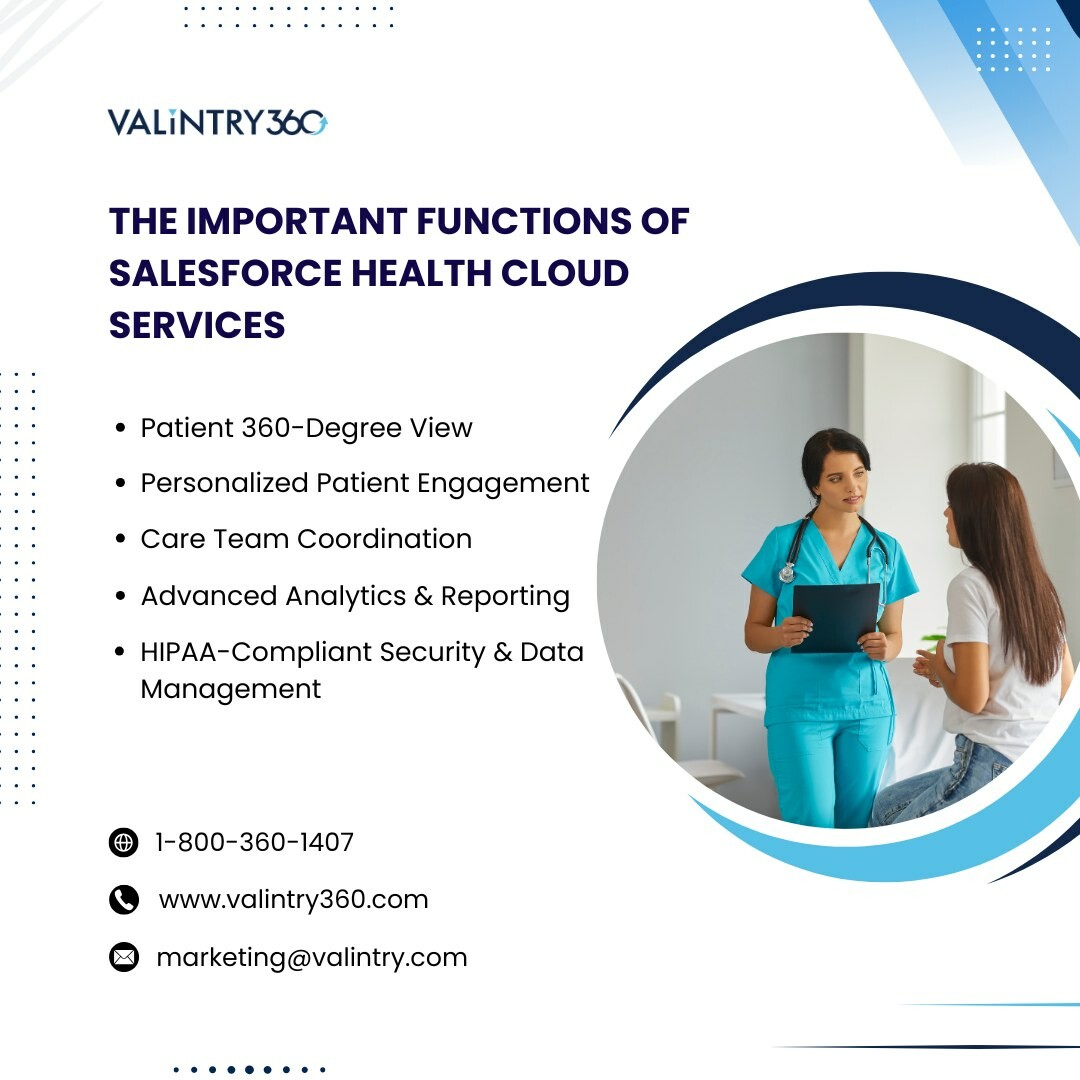 VALiNTRY360

THE IMPORTANT FUNCTIONS OF SALESFORCE HEALTH CLOUD SERVICES

• Patient 360-Degree View
• Personalized Patient Engagement
• Care Team Coordination
• Advanced Analytics & Reporting
• HIPAA-Compliant Security & Data Management

1-800-360-1407
www.valintry360.com
marketing@valintry.com